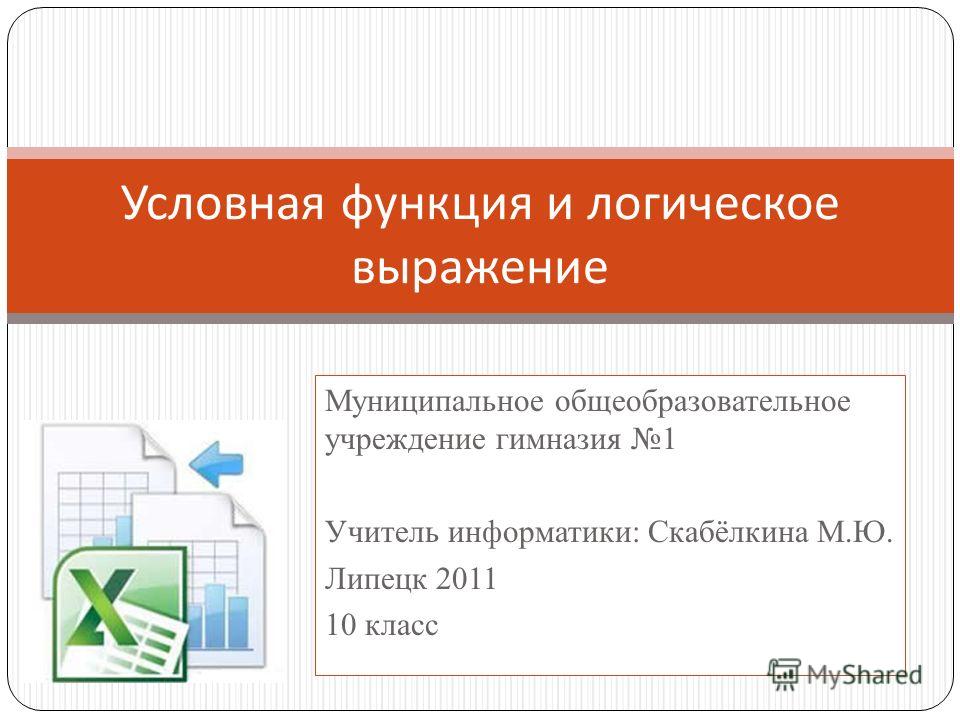 Условная функция и логическое выражение

Муниципальное общеобразовательное учреждение гимназия №1

Учитель информатики: Скабёлкина М.Ю.
Липецк 2011
10 класс

MyShared